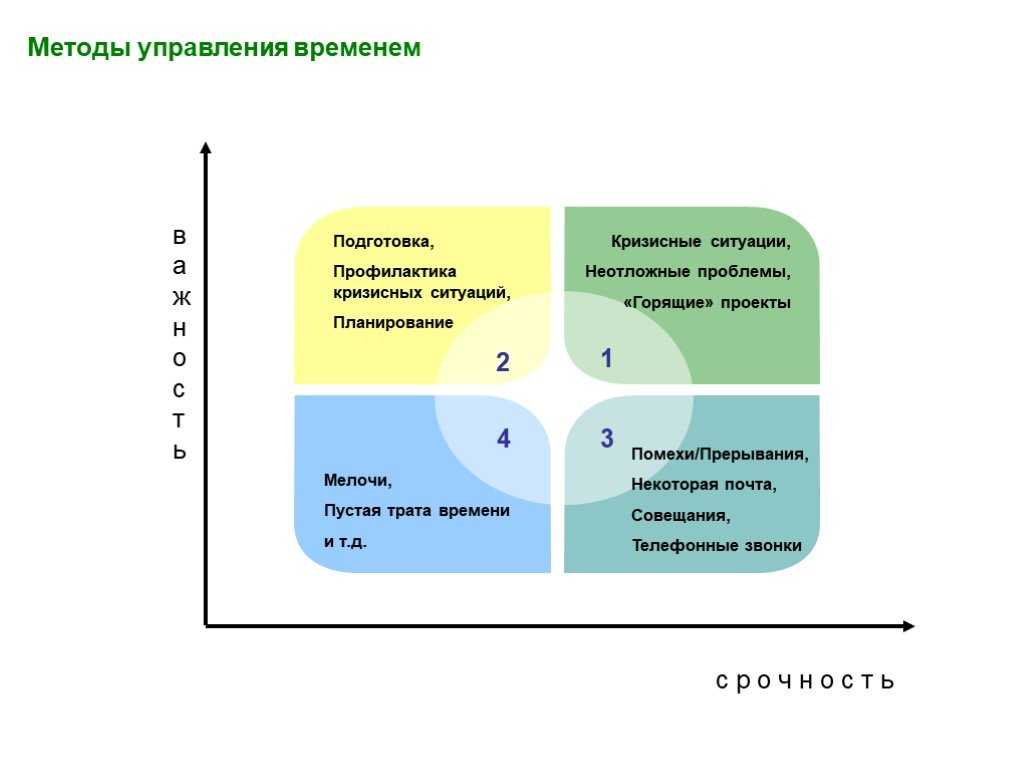 Методы управления временем

важность

Подготовка,
Профилактика кризисных ситуаций,
Планирование

2

Кризисные ситуации,
Неотложные проблемы,
«Горящие» проекты

1

4

Мелочи,
Пустая трата времени
и т.д.

3

Помехи/Прерывания,
Некоторая почта,
Совещания,
Телефонные звонки

срочность